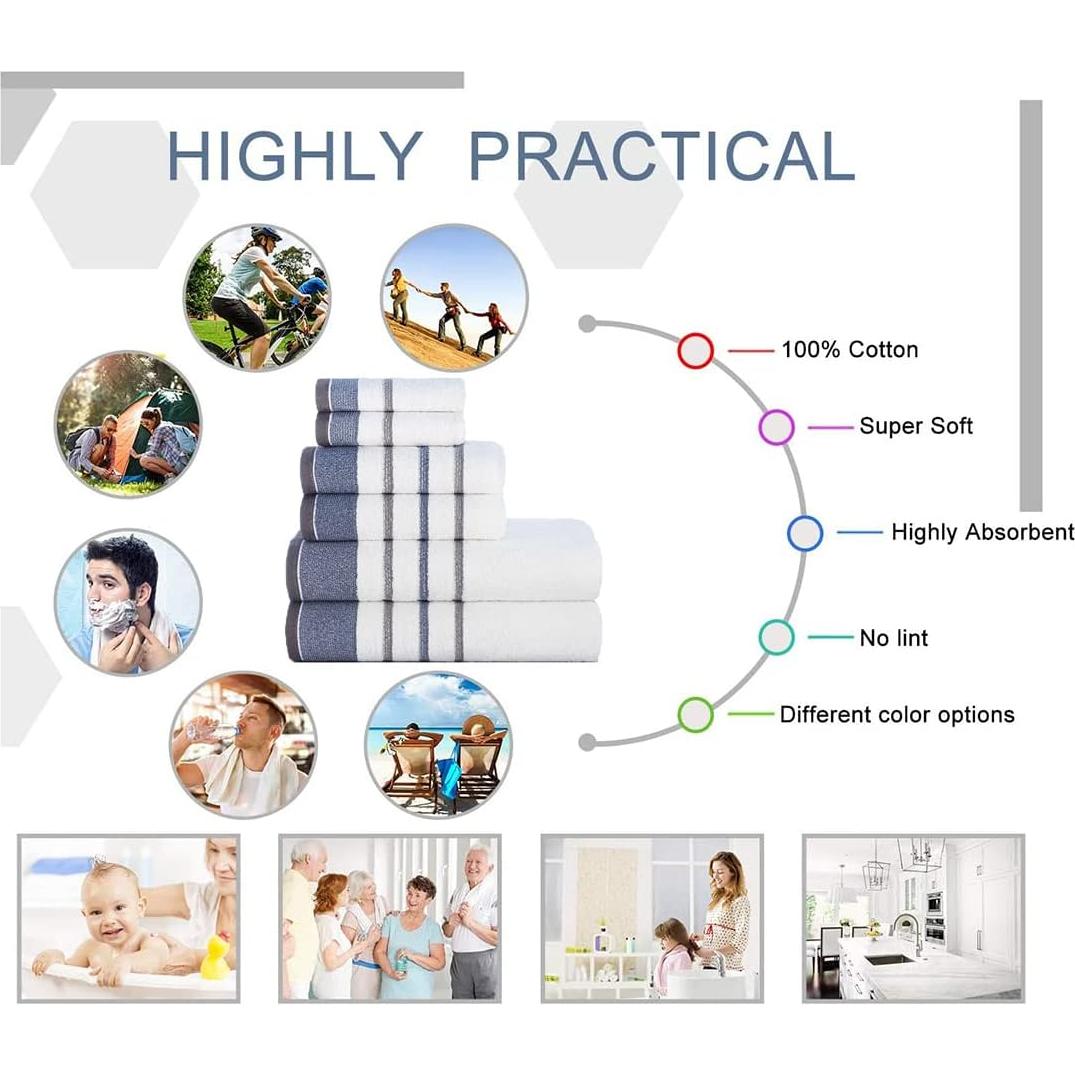 HIGHLY PRACTICAL

100% Cotton

Super Soft

Highly Absorbent

No lint

Different color options